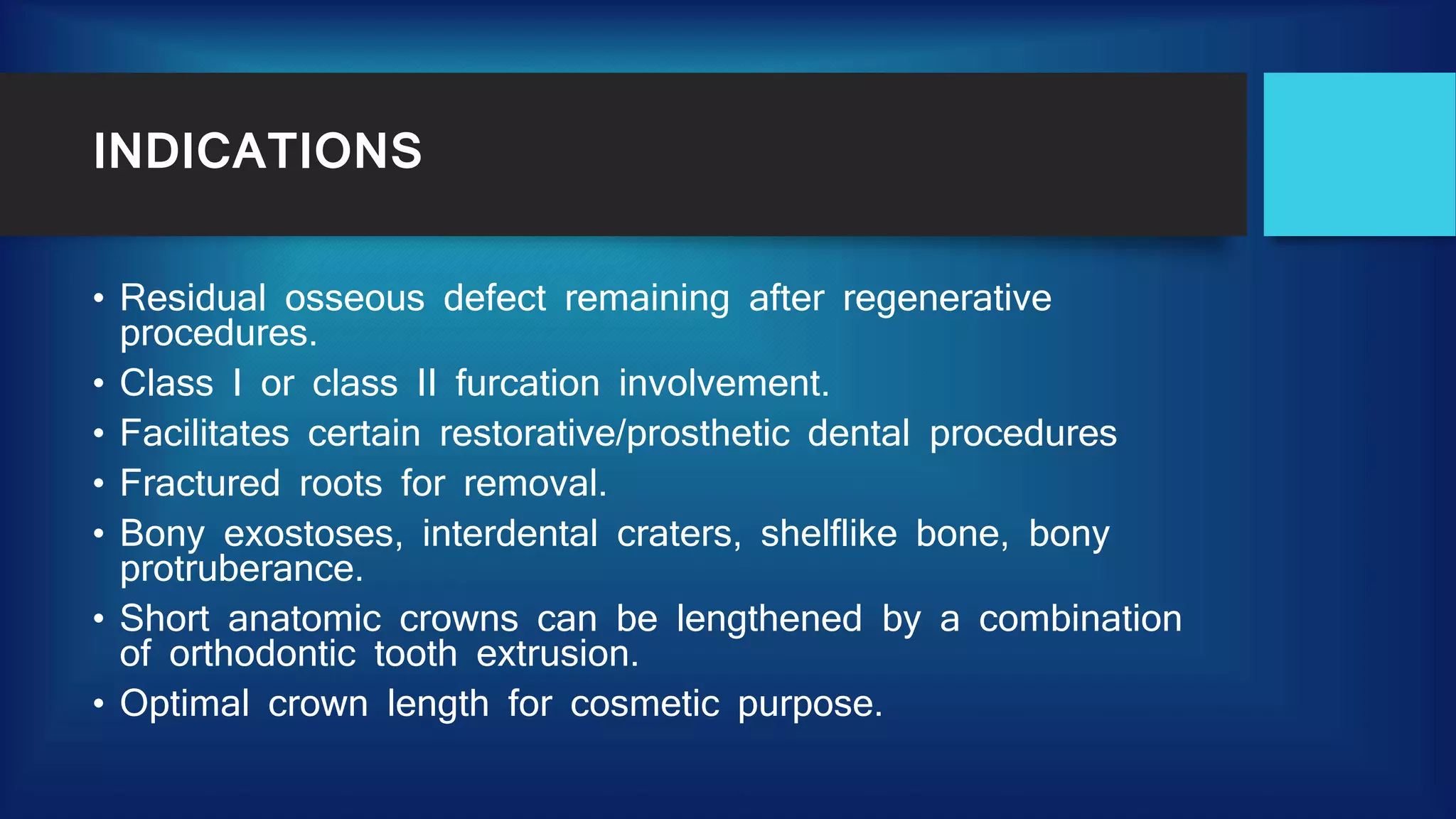 INDICATIONS

• Residual osseous defect remaining after regenerative procedures.
• Class I or class II furcation involvement.
• Facilitates certain restorative/prosthetic dental procedures
• Fractured roots for removal.
• Bony exostoses, interdental craters, shelflike bone, bony protruberance.
• Short anatomic crowns can be lengthened by a combination of orthodontic tooth extrusion.
• Optimal crown length for cosmetic purpose.